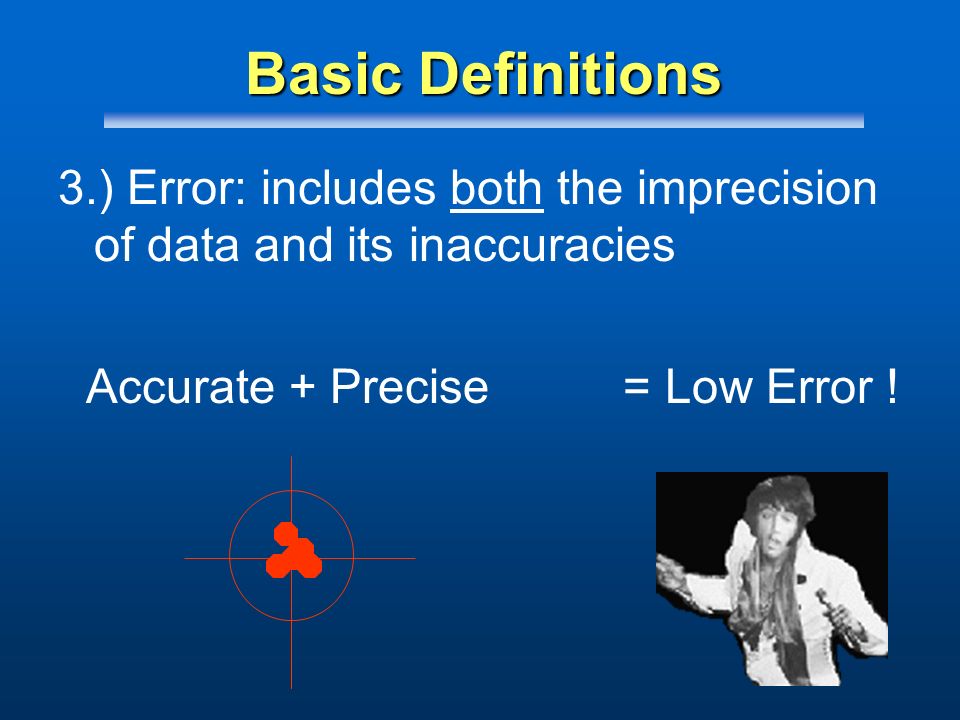 Basic Definitions

3.) Error: includes both the imprecision of data and its inaccuracies

Accurate + Precise = Low Error !